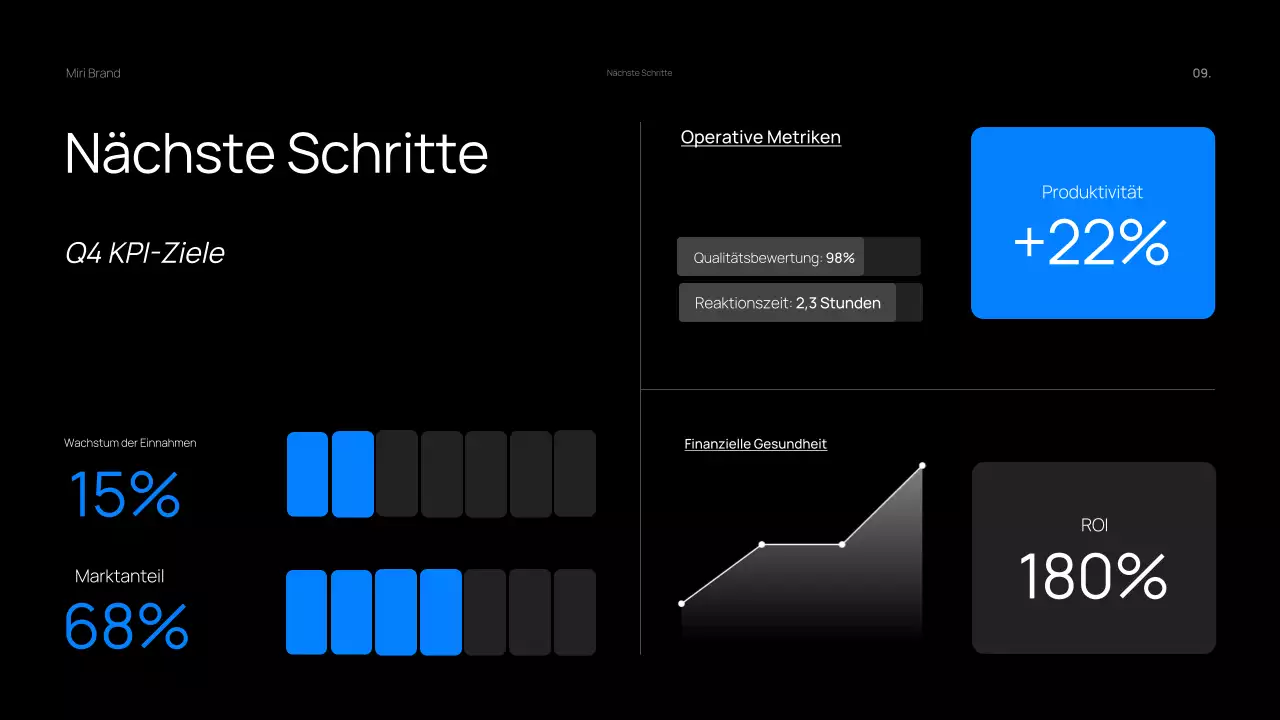 Miri Brand

Nächste Schritte

09.

Nächste Schritte

Q4 KPI-Ziele

Wachstum der Einnahmen

15%

Marktanteil

68%

Operative Metriken

Qualitätsbewertung: 98%

Reaktionszeit: 2,3 Stunden

Produktivität

+22%

Finanzielle Gesundheit

ROI

180%